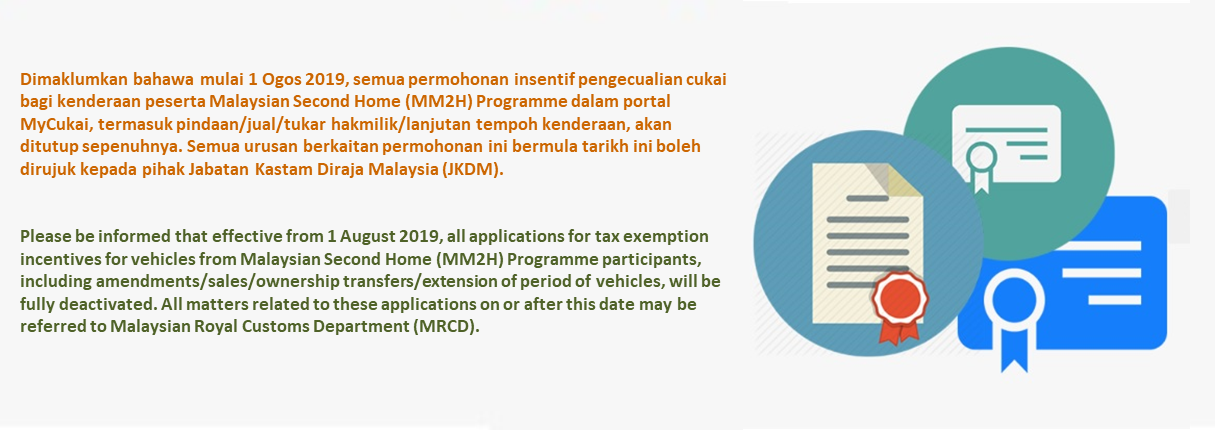 Dimaklumkan bahawa mulai 1 Ogos 2019, semua permohonan insentif pengecualian cukai bagi kenderaan peserta Malaysian Second Home (MM2H) Programme dalam portal MyCukai, termasuk pindaan/jual/tukar hakmilik/lanjutan tempoh kenderaan, akan ditutup sepenuhnya. Semua urusan berkaitan permohonan ini bermula tarikh ini boleh dirujuk kepada pihak Jabatan Kastam Diraja Malaysia (JKDM).

Please be informed that effective from 1 August 2019, all applications for tax exemption incentives for vehicles from Malaysian Second Home (MM2H) Programme participants, including amendments/sales/ownership transfers/extension of period of vehicles, will be fully deactivated. All matters related to these applications on or after this date may be referred to Malaysian Royal Customs Department (MRCD).